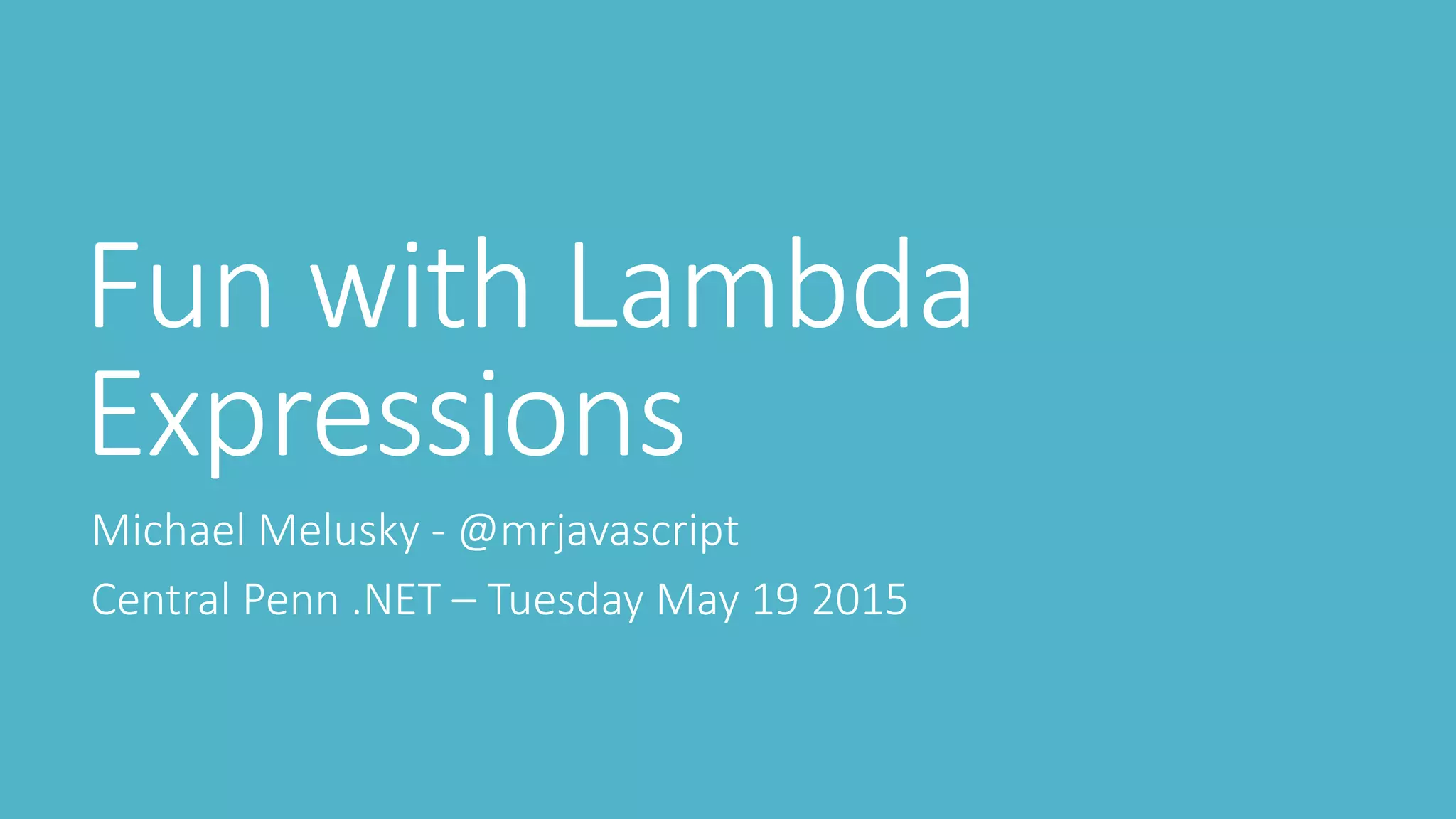 Fun with Lambda Expressions

Michael Melusky - @mrjavascript

Central Penn .NET – Tuesday May 19 2015